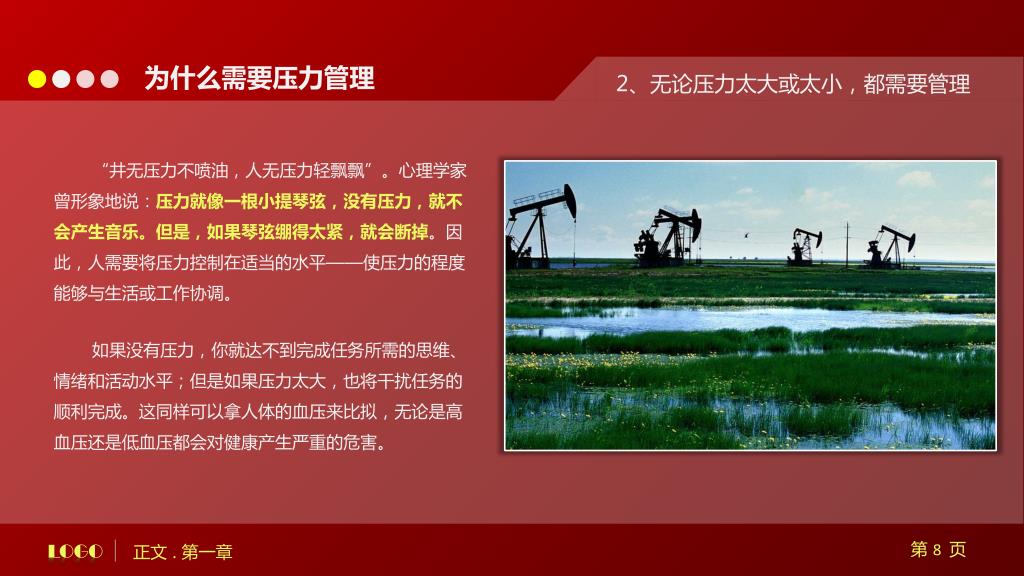 为什么需要压力管理

2、无论压力太大或太小，都需要管理

“井无压力不喷油，人无压力轻飘飘”。心理学家曾形象地说：压力就像一根小提琴弦，没有压力，就不会产生音乐。但是，如果琴弦绷得太紧，就会断掉。因此，人需要将压力控制在适当的水平——使压力的程度能够与生活或工作协调。

如果没有压力，你就达不到完成任务所需的思维、情绪和活动水平；但是如果压力太大，也将干扰任务的顺利完成。这同样可以拿人体的血压来比拟，无论是高血压还是低血压都会对健康产生严重的危害。

LOGO 正文 . 第一章

第 8 页